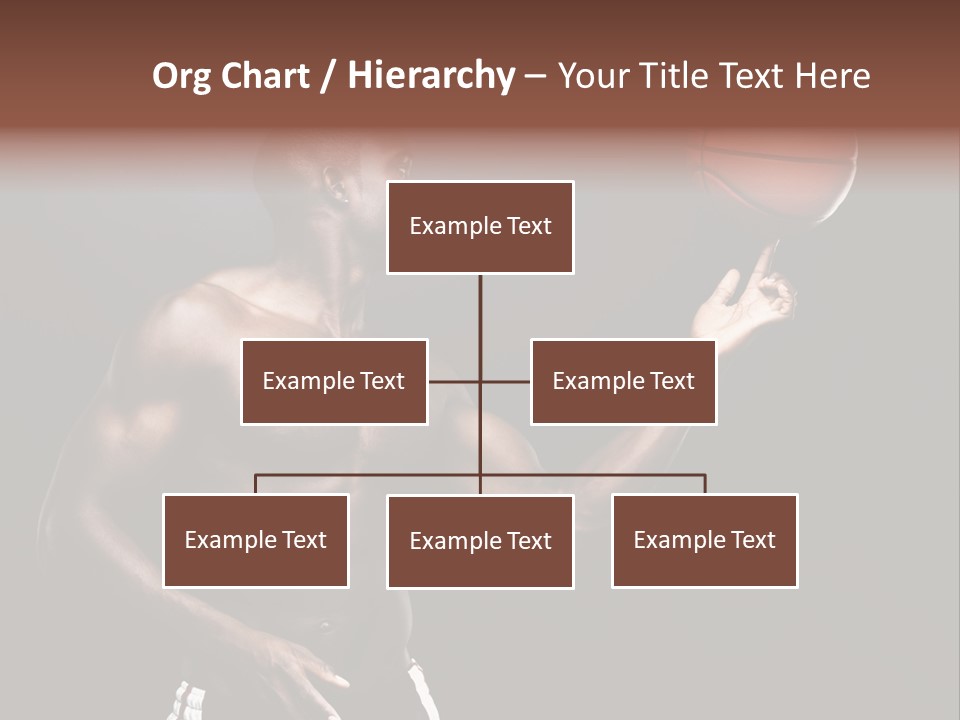 Org Chart / Hierarchy – Your Title Text Here

Example Text

Example Text

Example Text

Example Text

Example Text

Example Text